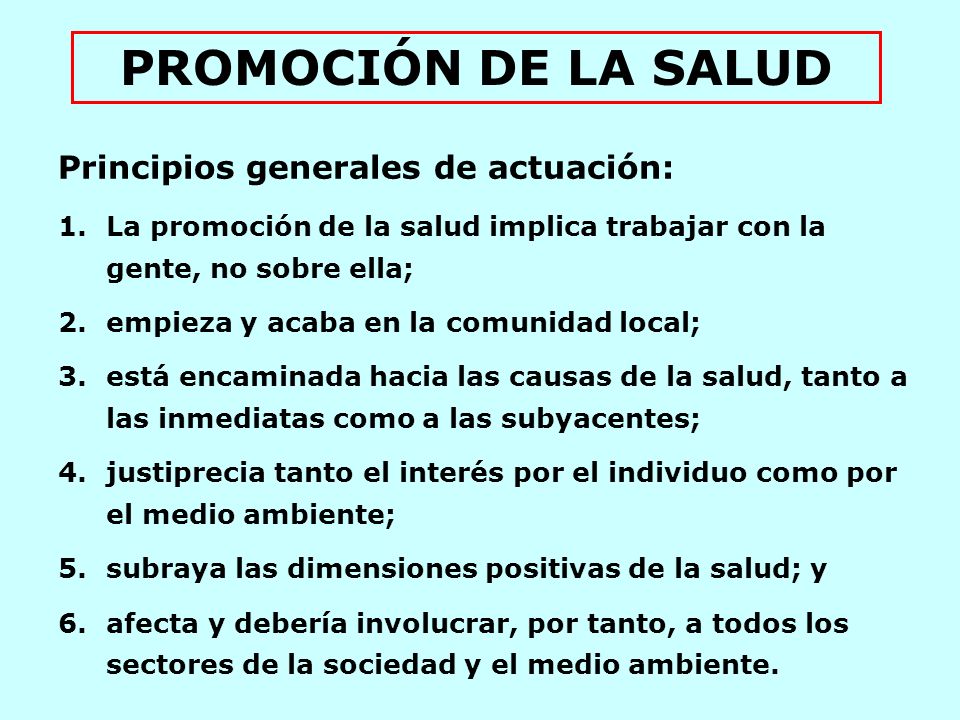 PROMOCIÓN DE LA SALUD

Principios generales de actuación:

1. La promoción de la salud implica trabajar con la gente, no sobre ella;

2. empieza y acaba en la comunidad local;

3. está encaminada hacia las causas de la salud, tanto a las inmediatas como a las subyacentes;

4. justiprecia tanto el interés por el individuo como por el medio ambiente;

5. subraya las dimensiones positivas de la salud; y

6. afecta y debería involucrar, por tanto, a todos los sectores de la sociedad y el medio ambiente.